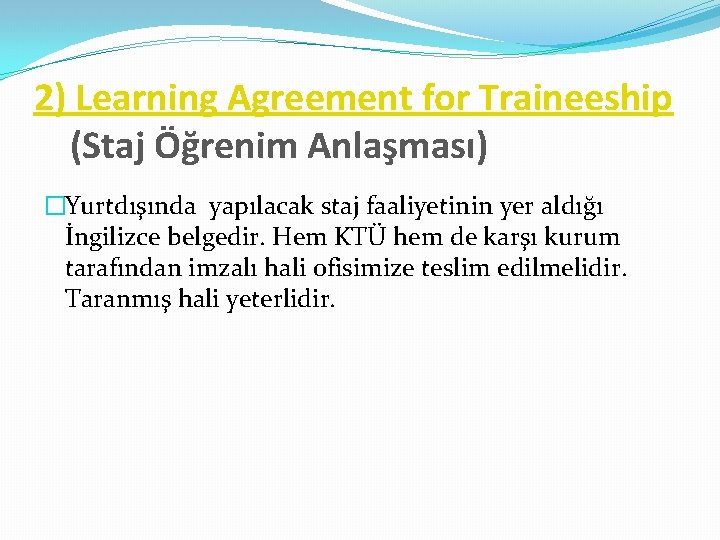 2) Learning Agreement for Traineeship
(Staj Öğrenim Anlaşması)

Yurtdışında yapılacak staj faaliyetinin yer aldığı İngilizce belgedir. Hem KTÜ hem de karşı kurum tarafından imzalı hali ofisimize teslim edilmelidir. Taranmış hali yeterlidir.